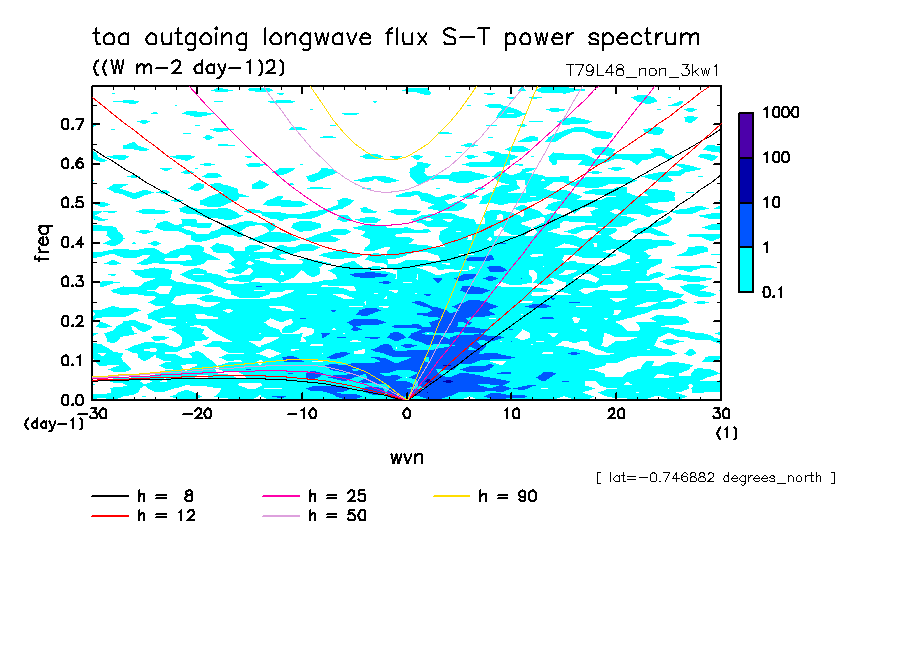 toa outgoing longwave flux S-T power spectrum
((W m-2 day-1)2)
T79L48_non_3kw1

1000
100
10
1
0.1

freq
0.7
0.6
0.5
0.4
0.3
0.2
0.1
0.0
(day-1)
-30 -20 -10 0 10 20 30
(1)
wvn

[ lat=-0.746882 degrees_north ]

h = 8
h = 12
h = 25
h = 50
h = 90